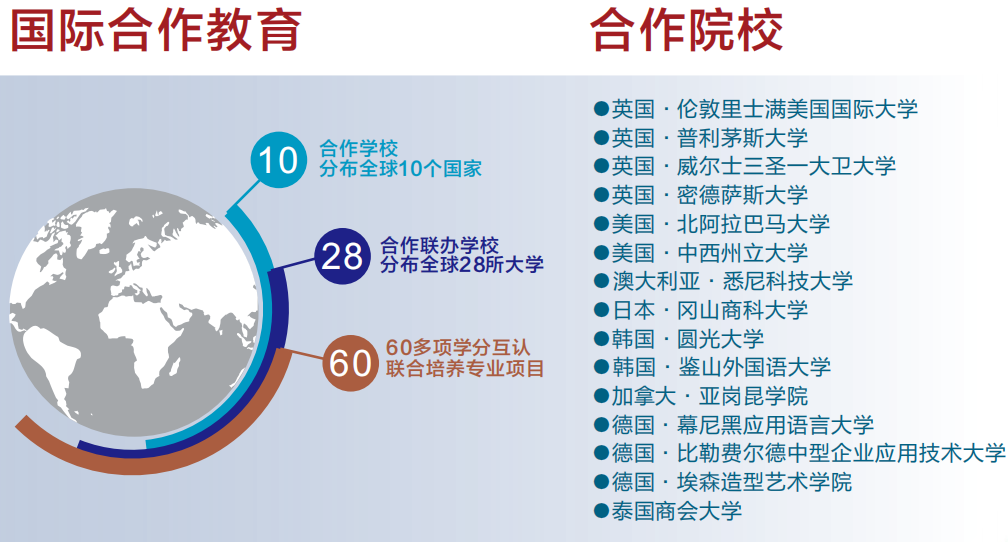 国际合作教育

10 合作学校
分布全球10个国家

28 合作联办学校
分布全球28所大学

60 60多项学分互认
联合培养专业项目

合作院校

●英国 · 伦敦里士满美国国际大学
●英国 · 普利茅斯大学
●英国 · 威尔士三圣一大卫大学
●英国 · 密德萨斯大学
●美国 · 北阿拉巴马大学
●美国 · 中西州立大学
●澳大利亚 · 悉尼科技大学
●日本 · 冈山商科大学
●韩国 · 圆光大学
●韩国 · 鉴山外国语大学
●加拿大 · 亚岗昆学院
●德国 · 幕尼黑应用语言大学
●德国 · 比勒费尔德中型企业应用技术大学
●德国 · 埃森造型艺术学院
●泰国商会大学